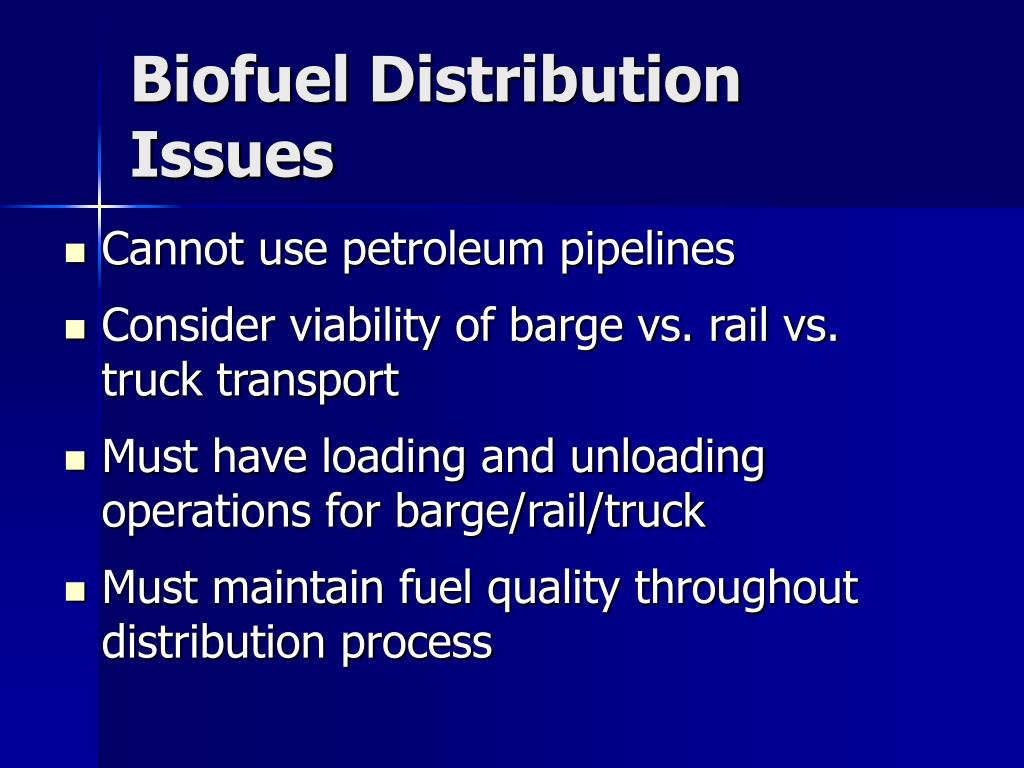 Biofuel Distribution Issues

- Cannot use petroleum pipelines
- Consider viability of barge vs. rail vs. truck transport
- Must have loading and unloading operations for barge/rail/truck
- Must maintain fuel quality throughout distribution process